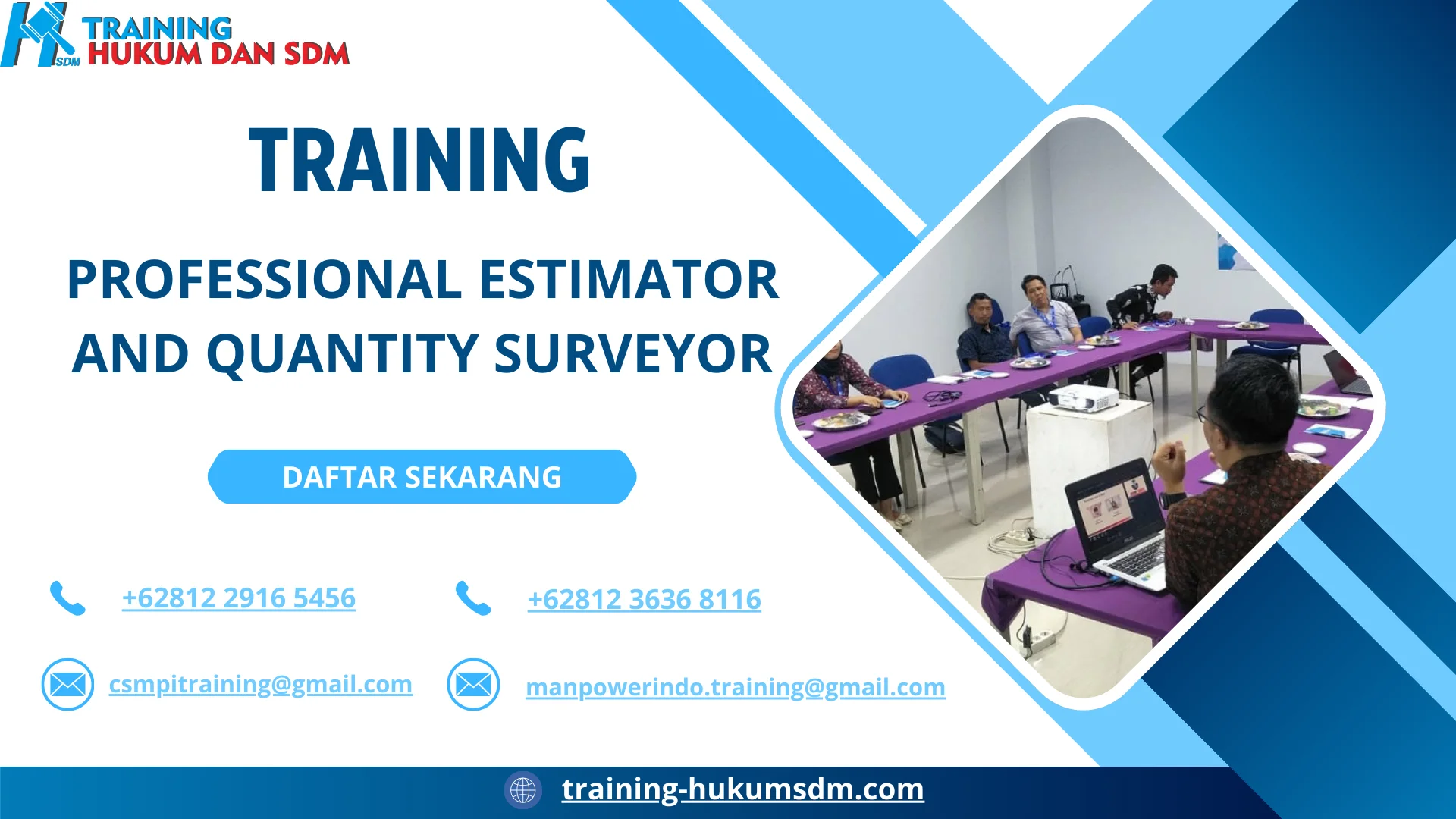 SDM TRAINING HUKUM DAN SDM

TRAINING

PROFESSIONAL ESTIMATOR AND QUANTITY SURVEYOR

DAFTAR SEKARANG

+62812 2916 5456

+62812 3636 8116

csmpitraining@gmail.com

manpowerindo.training@gmail.com

training-hukumsdm.com